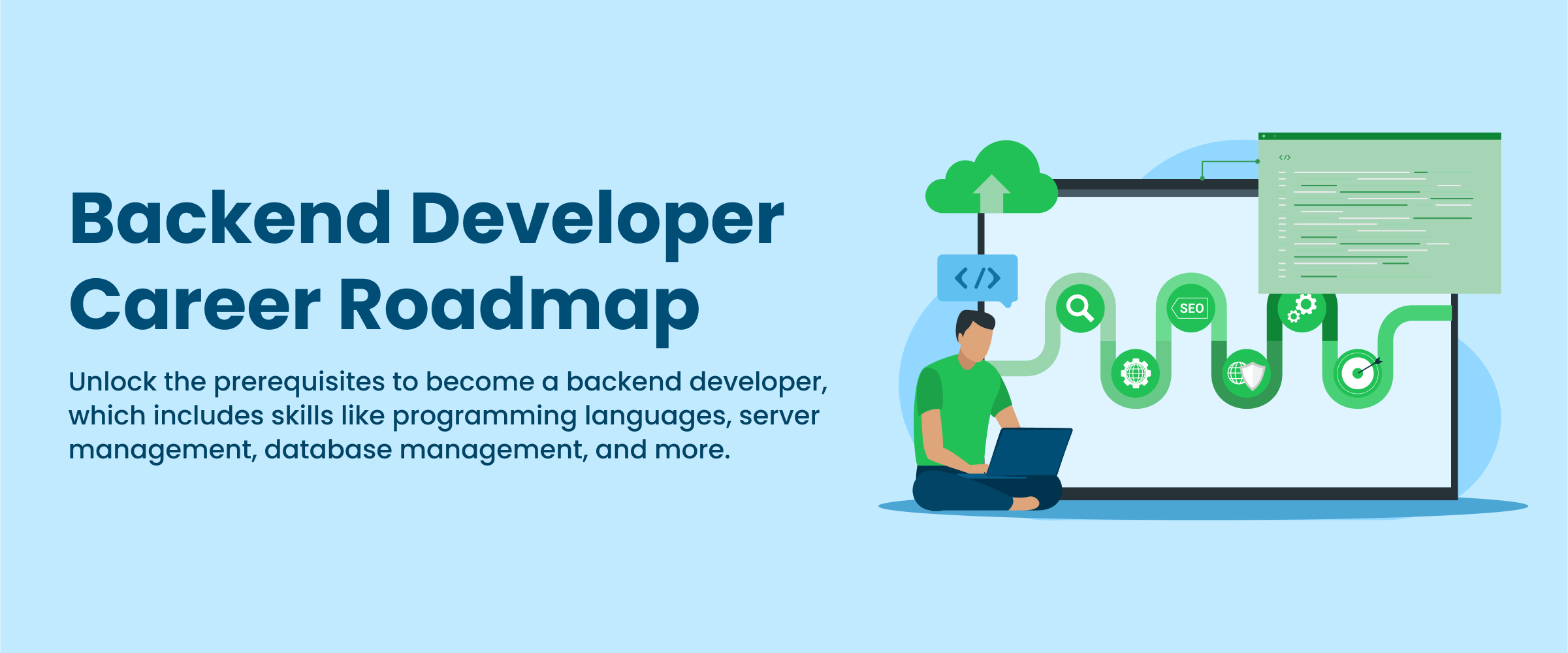 Backend Developer Career Roadmap

Unlock the prerequisites to become a backend developer, which includes skills like programming languages, server management, database management, and more.

</>

SEO

</>